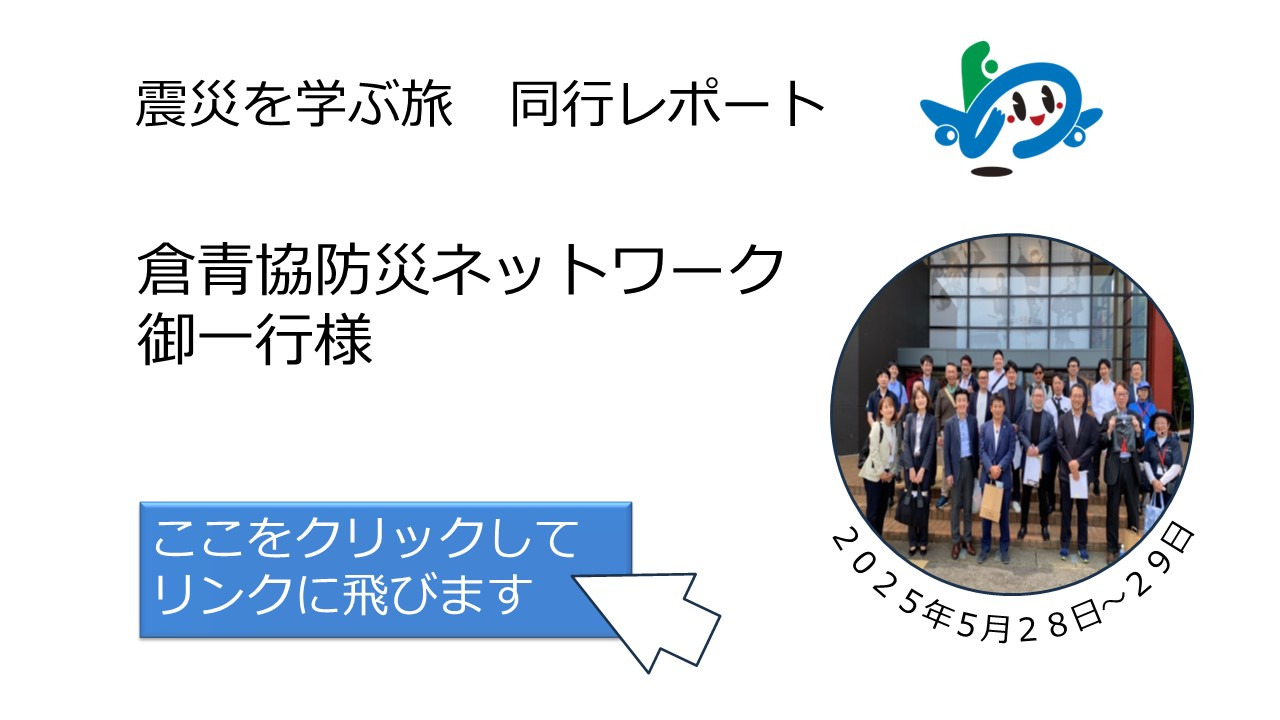 震災を学ぶ旅　同行レポート

倉青協防災ネットワーク
御一行様

ここをクリックして
リンクに飛びます

２０２５年5月２８日~２９日